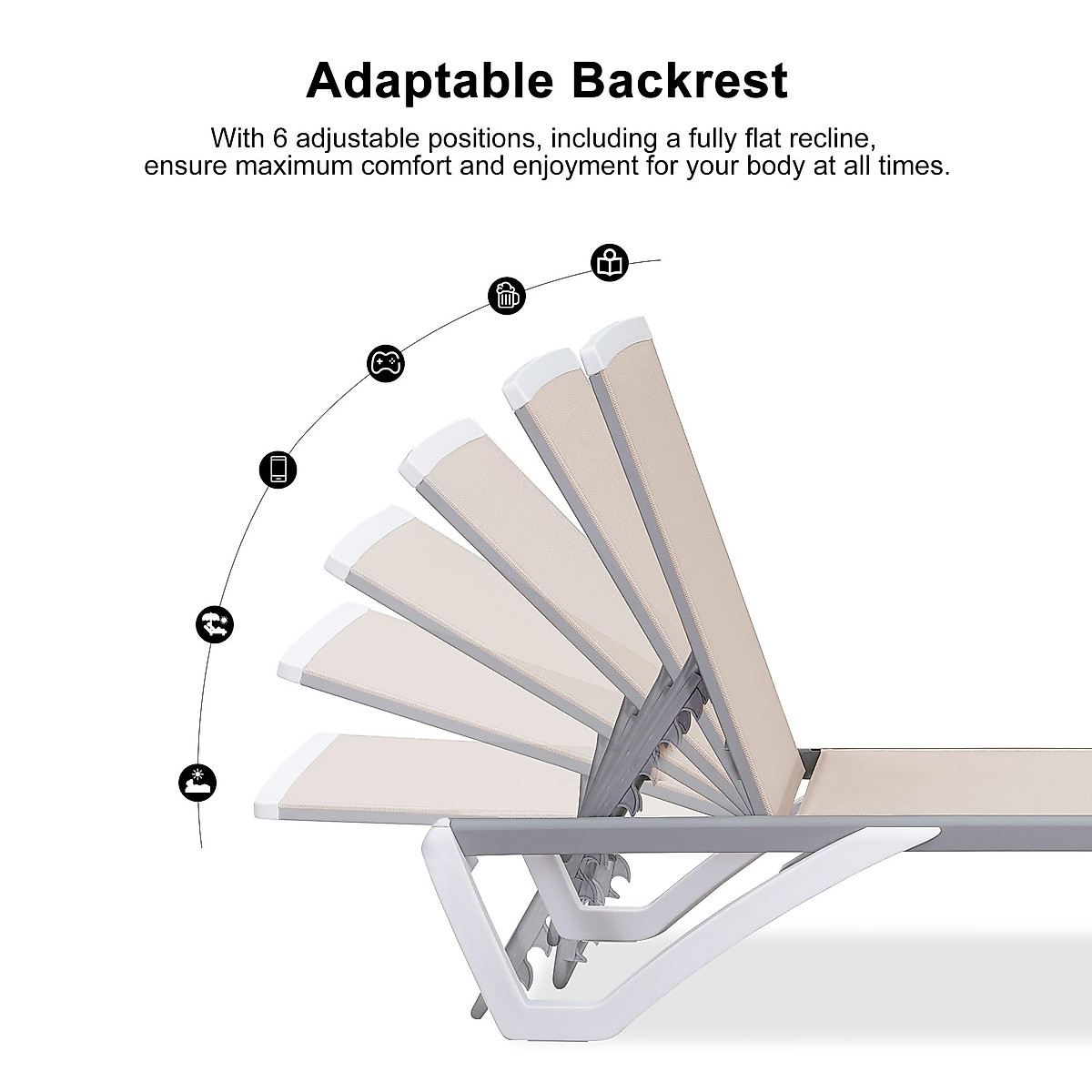 Adaptable Backrest

With 6 adjustable positions, including a fully flat recline, ensure maximum comfort and enjoyment for your body at all times.